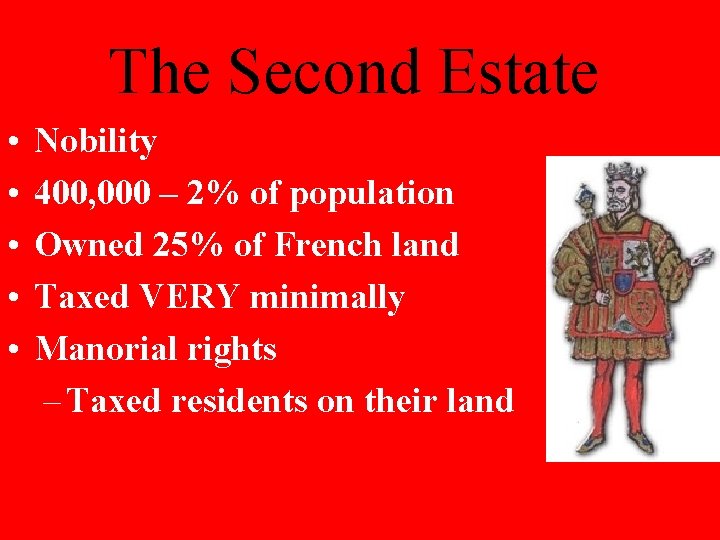 The Second Estate

• Nobility
• 400,000 – 2% of population
• Owned 25% of French land
• Taxed VERY minimally
• Manorial rights
– Taxed residents on their land